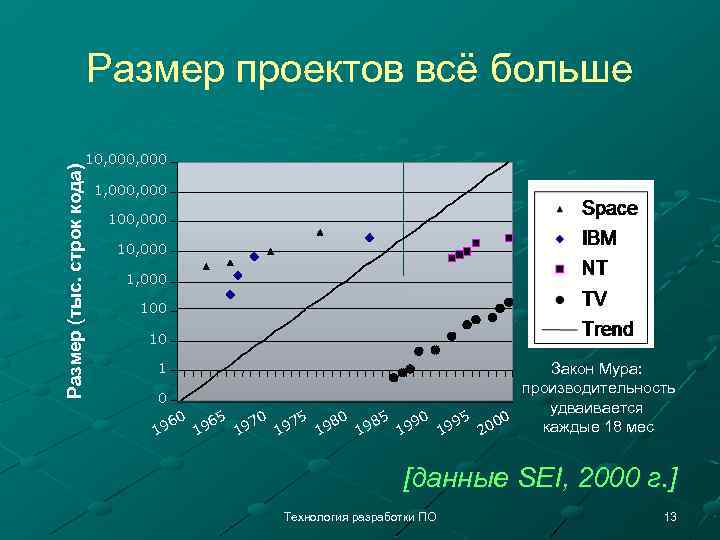 Размер проектов всё больше

Размер (тыс. строк кода)

10,000,000
1,000,000
100,000
10,000
1,000
100
10
1
0

1960 1965 1970 1975 1980 1985 1990 1995 2000

Space
IBM
NT
TV
Trend

Закон Мура: производительность удваивается каждые 18 мес

[данные SEI, 2000 г.]

Технология разработки ПО

13